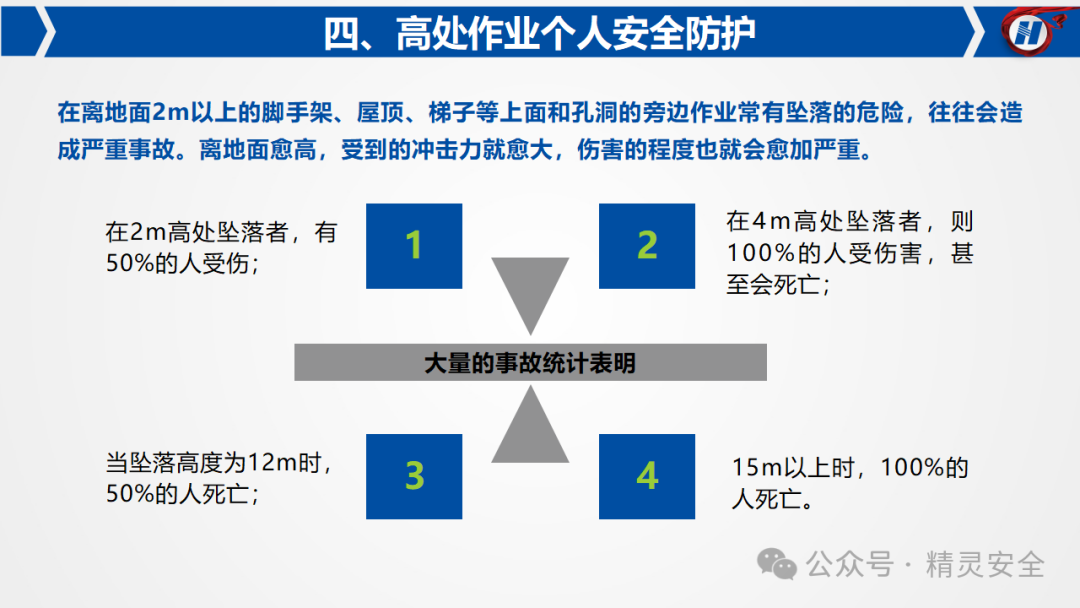 四、高处作业个人安全防护

在离地面2m以上的脚手架、屋顶、梯子等上面和孔洞的旁边作业常有坠落的危险，往往会造成严重事故。离地面愈高，受到的冲击力就愈大，伤害的程度也就会愈加严重。

在2m高处坠落者，有50%的人受伤；

1

2

在4m高处坠落者，则100%的人受伤害，甚至会死亡；

大量的事故统计表明

当坠落高度为12m时，50%的人死亡；

3

4

15m以上时，100%的人死亡。

公众号 · 精灵安全